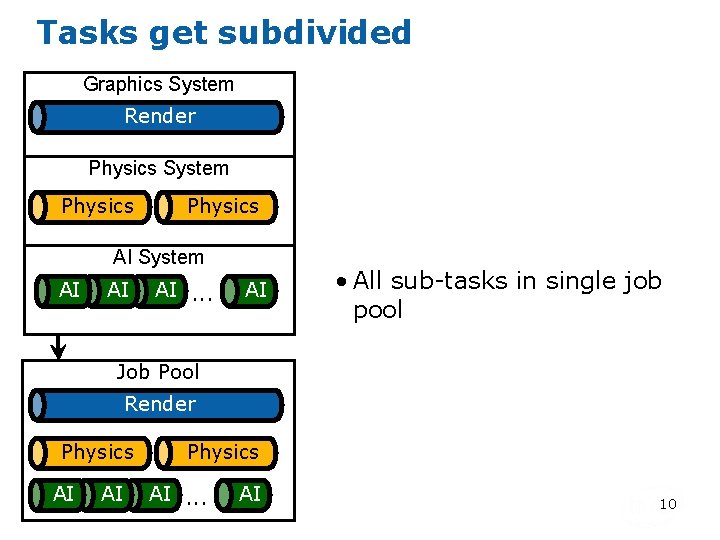 Tasks get subdivided

Graphics System

Render

Physics System

Physics Physics

AI System

AI AI AI … AI

Job Pool

Render

Physics Physics

AI AI AI … AI

• All sub-tasks in single job pool

10